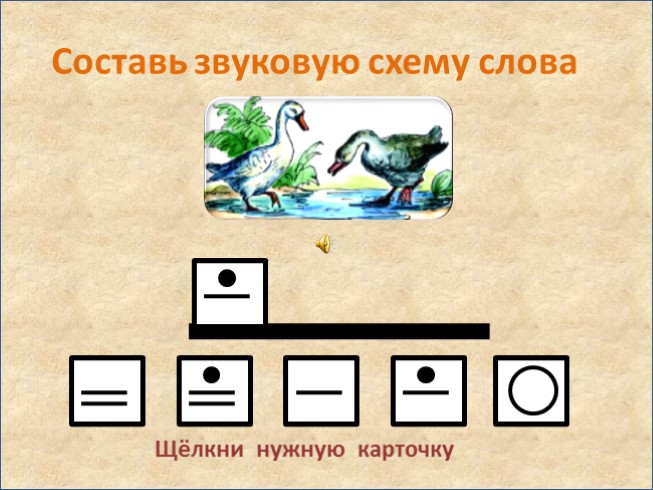 Составь звуковую схему слова

Щёлкни нужную карточку